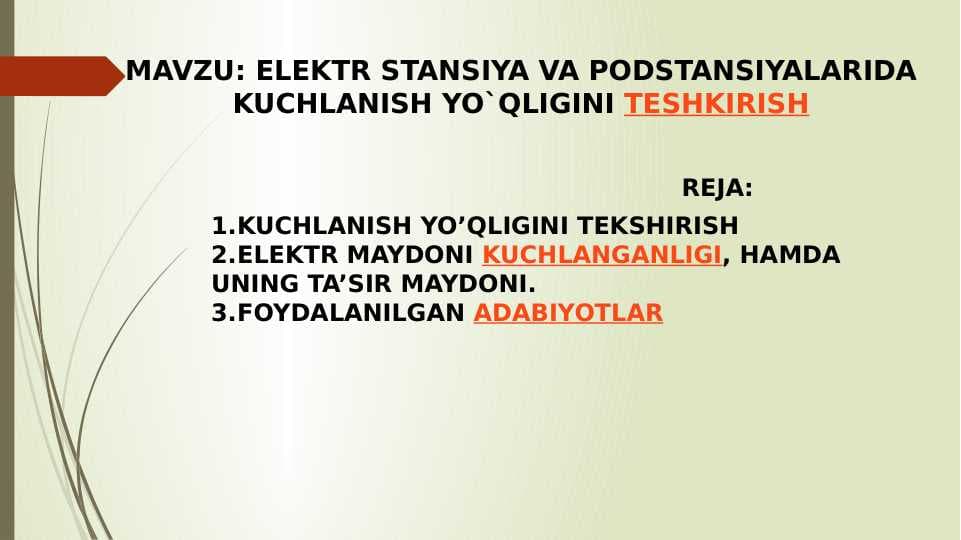 MAVZU: ELEKTR STANSIYA VA PODSTANSIYALARIDA KUCHLANISH YO`QLIGINI TESHKIRISH

REJA:

1.KUCHLANISH YO’QLIGINI TEKSHIRISH
2.ELEKTR MAYDONI KUCHLANGANLIGI, HAMDA UNING TA’SIR MAYDONI.
3.FOYDALANILGAN ADABIYOTLAR